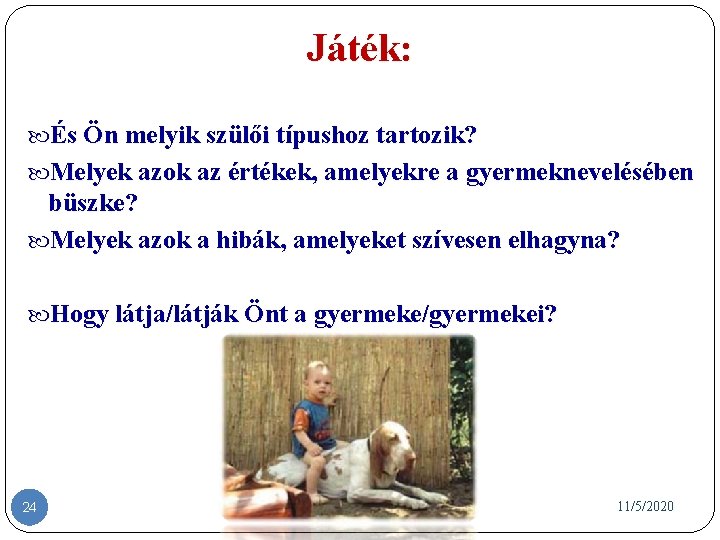 Játék:

És Ön melyik szülői típushoz tartozik?

Melyek azok az értékek, amelyekre a gyermeknevelésében büszke?

Melyek azok a hibák, amelyeket szívesen elhagyna?

Hogy látja/látják Önt a gyermeke/gyermekei?

24

11/5/2020